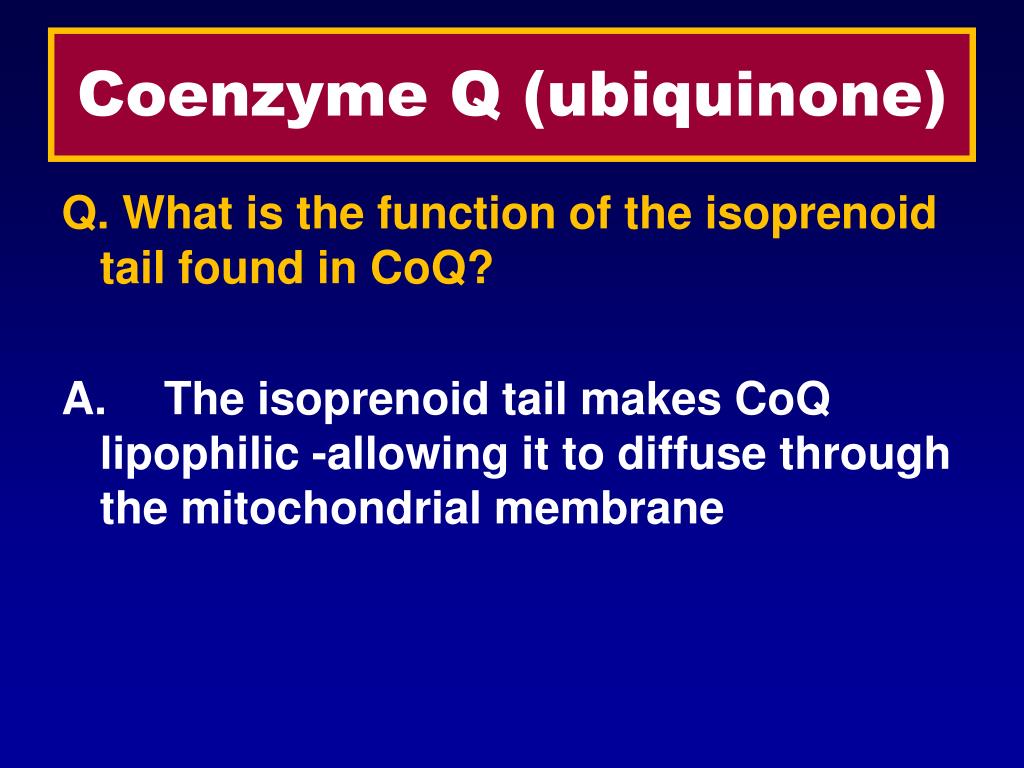 Coenzyme Q (ubiquinone)

Q. What is the function of the isoprenoid tail found in CoQ?

A. The isoprenoid tail makes CoQ lipophilic -allowing it to diffuse through the mitochondrial membrane